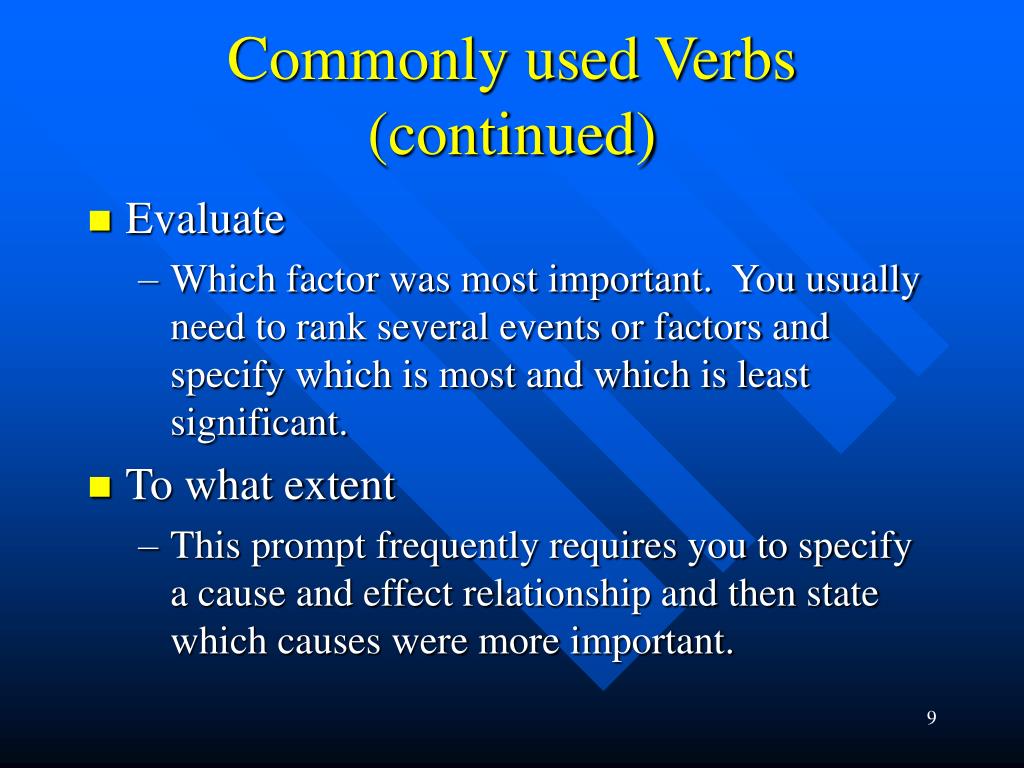 Commonly used Verbs (continued)

Evaluate

– Which factor was most important. You usually need to rank several events or factors and specify which is most and which is least significant.

To what extent

– This prompt frequently requires you to specify a cause and effect relationship and then state which causes were more important.

9